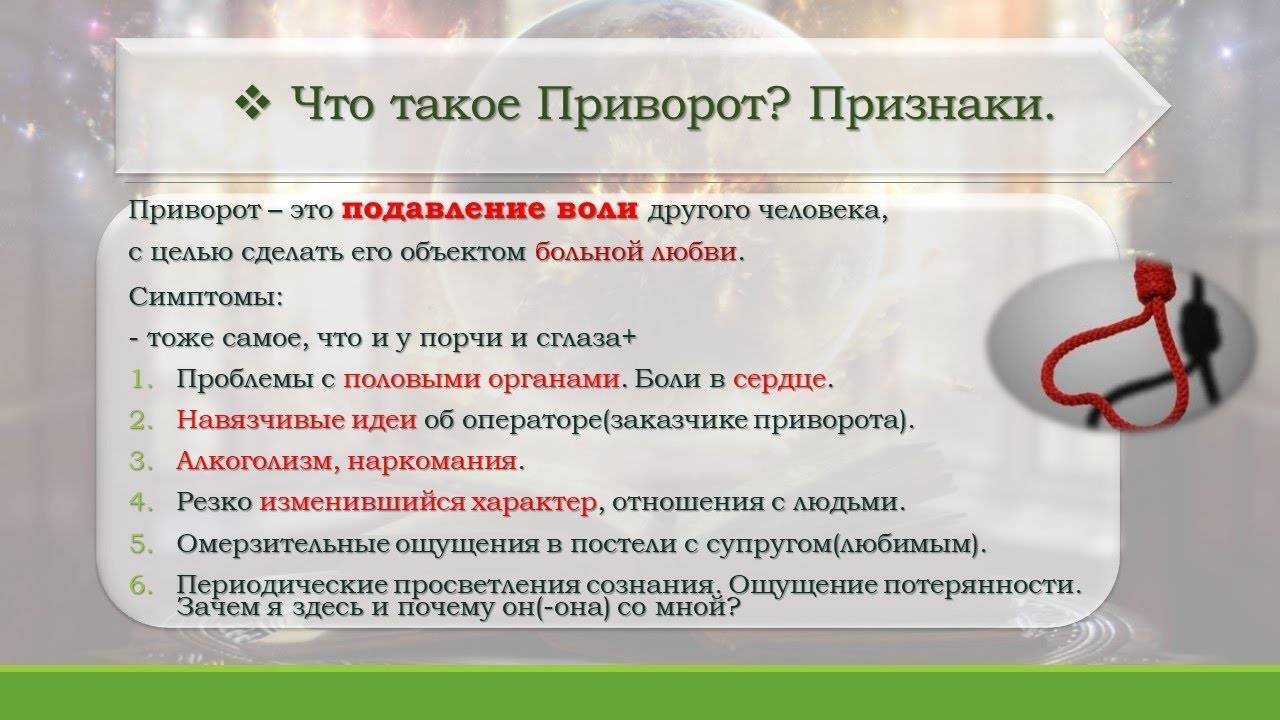 ❖ Что такое Приворот? Признаки.

Приворот – это подавление воли другого человека, с целью сделать его объектом больной любви.

Симптомы:

- тоже самое, что и у порчи и сглаза+

1. Проблемы с половыми органами. Боли в сердце.
2. Навязчивые идеи об операторе(заказчике приворота).
3. Алкоголизм, наркомания.
4. Резко изменившийся характер, отношения с людьми.
5. Омерзительные ощущения в постели с супругом(любимым).
6. Периодические просветления сознания. Ощущение потерянности. Зачем я здесь и почему он(-она) со мной?